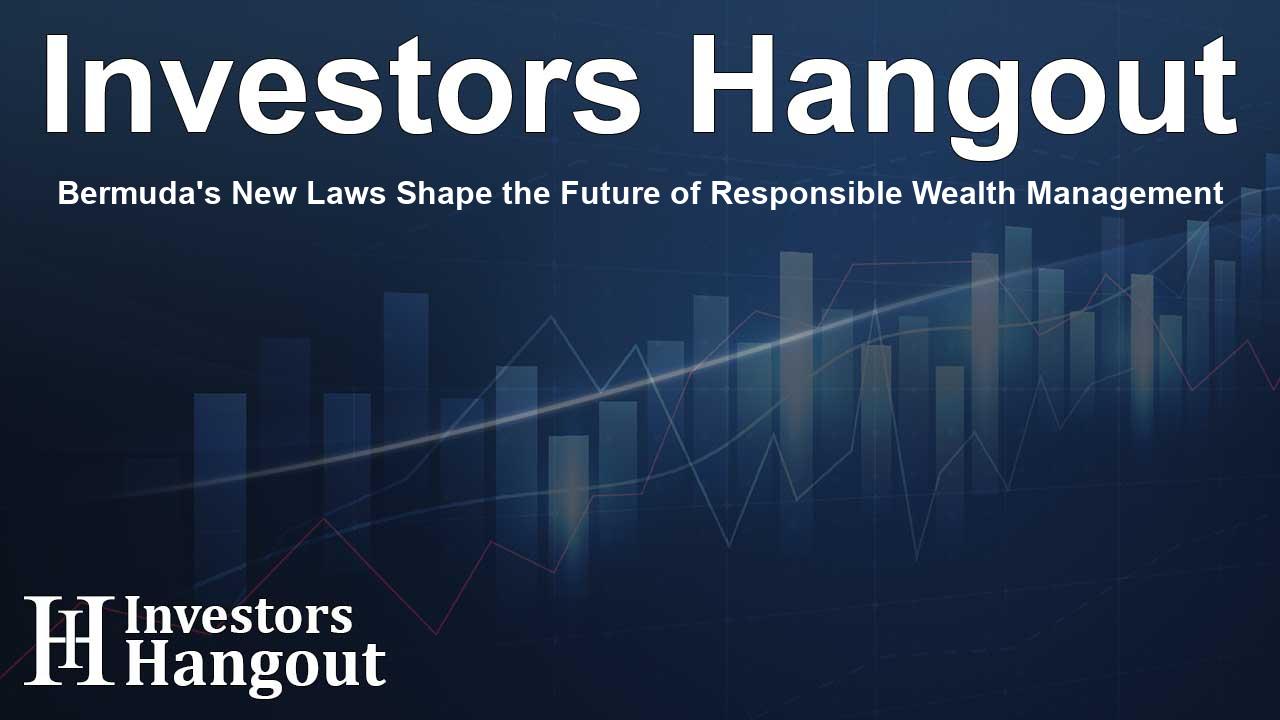 Investors Hangout

Bermuda's New Laws Shape the Future of Responsible Wealth Management

IH Investors Hangout